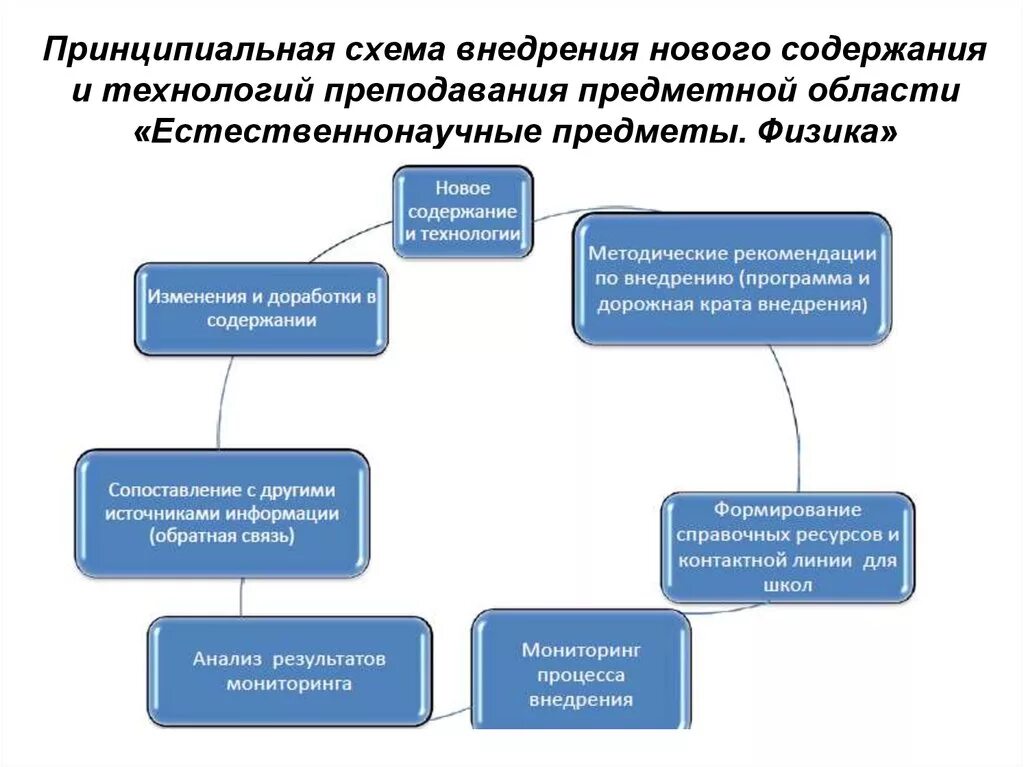 Принципиальная схема внедрения нового содержания и технологий преподавания предметной области «Естественнонаучные предметы. Физика»

Новое содержание и технологии

Методические рекомендации по внедрению (программа и дорожная крата внедрения)

Формирование справочных ресурсов и контактной линии для школ

Мониторинг процесса внедрения

Анализ результатов мониторинга

Сопоставление с другими источниками информации (обратная связь)

Изменения и доработки в содержании